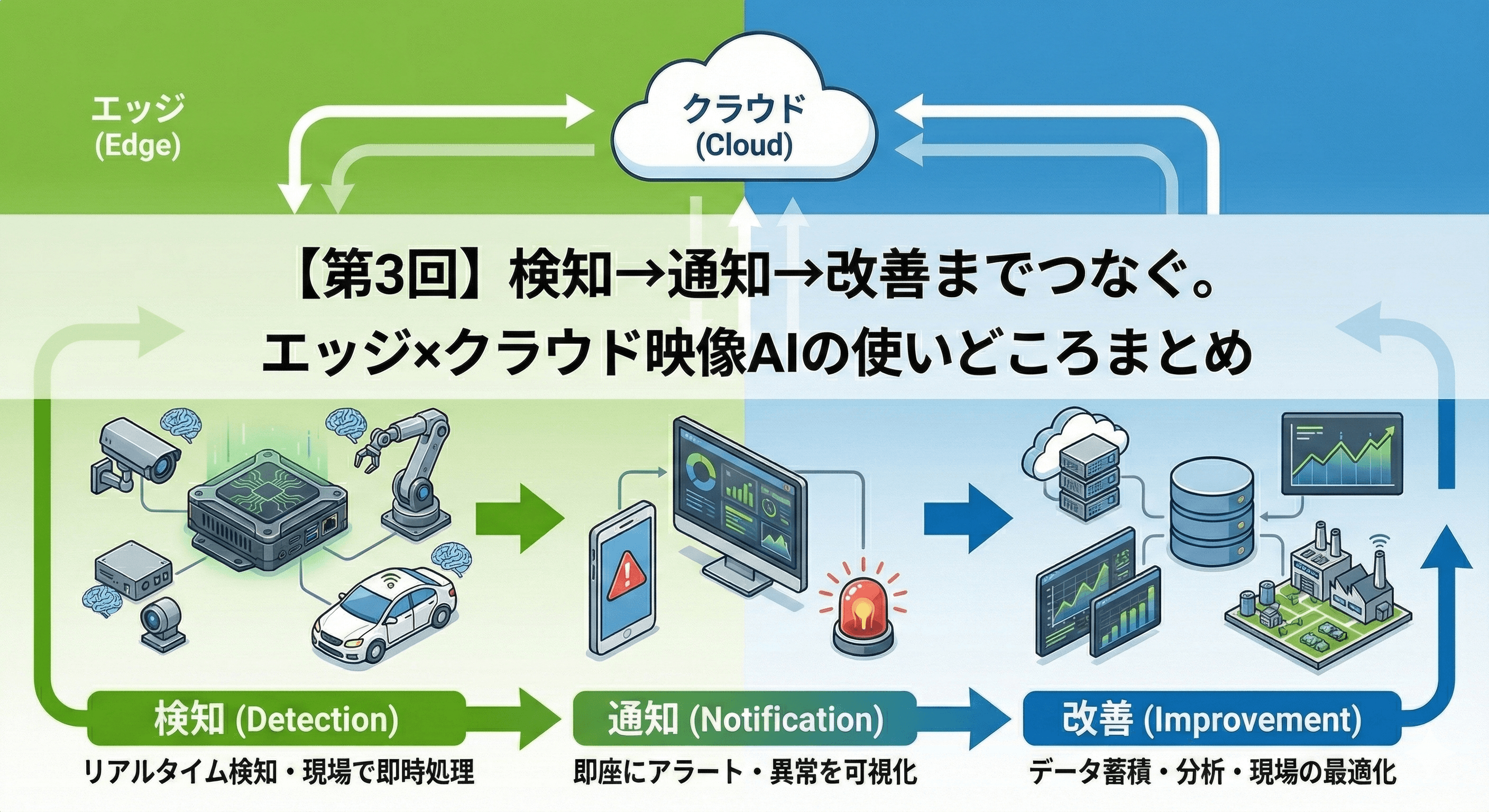 エッジ
(Edge)

クラウド
(Cloud)

【第3回】検知→通知→改善までつなぐ。
エッジ×クラウド映像AIの使いどころまとめ

検知 (Detection)
リアルタイム検知・現場で即時処理

通知 (Notification)
即座にアラート・異常を可視化

改善 (Improvement)
データ蓄積・分析・現場の最適化